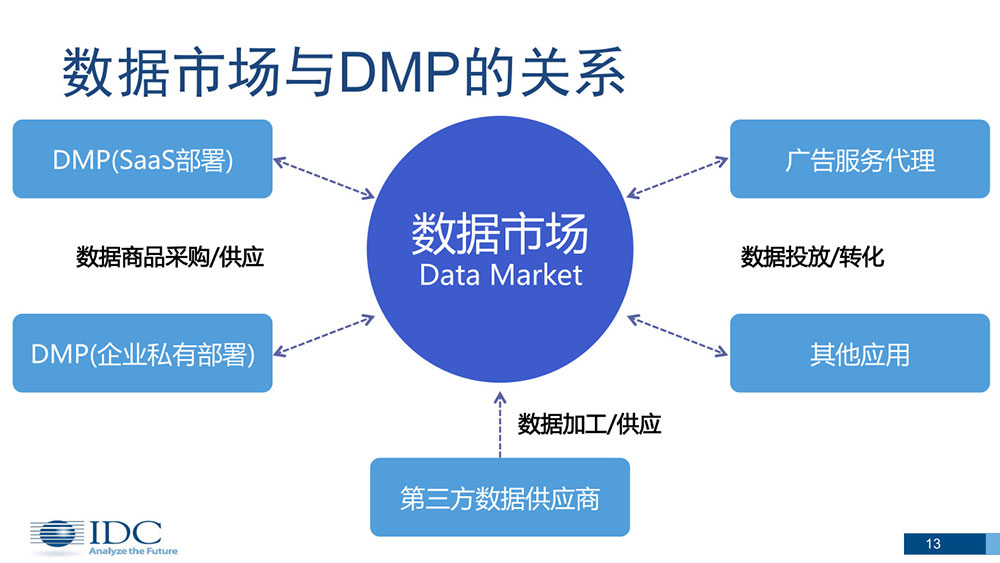 数据市场与DMP的关系

DMP(SaaS部署)

数据商品采购/供应

DMP(企业私有部署)

数据市场
Data Market

广告服务代理

数据投放/转化

其他应用

数据加工/供应

第三方数据供应商

IDC
Analyze the Future

13